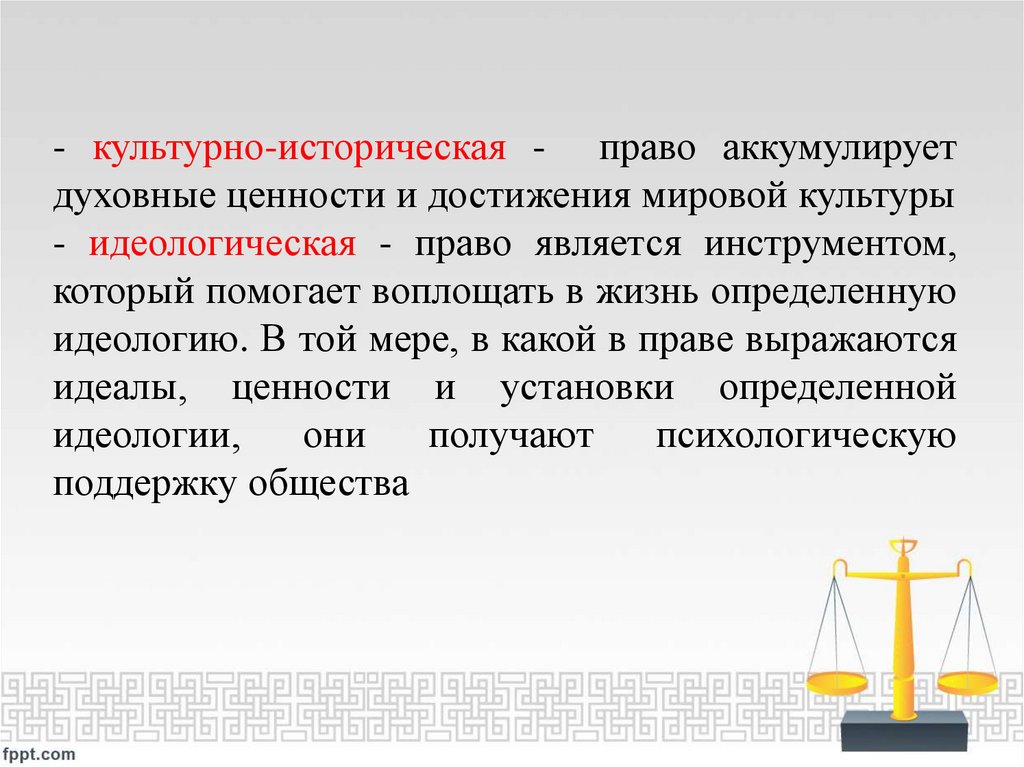 - культурно-историческая - право аккумулирует духовные ценности и достижения мировой культуры
- идеологическая - право является инструментом, который помогает воплощать в жизнь определенную идеологию. В той мере, в какой в праве выражаются идеалы, ценности и установки определенной идеологии, они получают психологическую поддержку общества

fppt.com